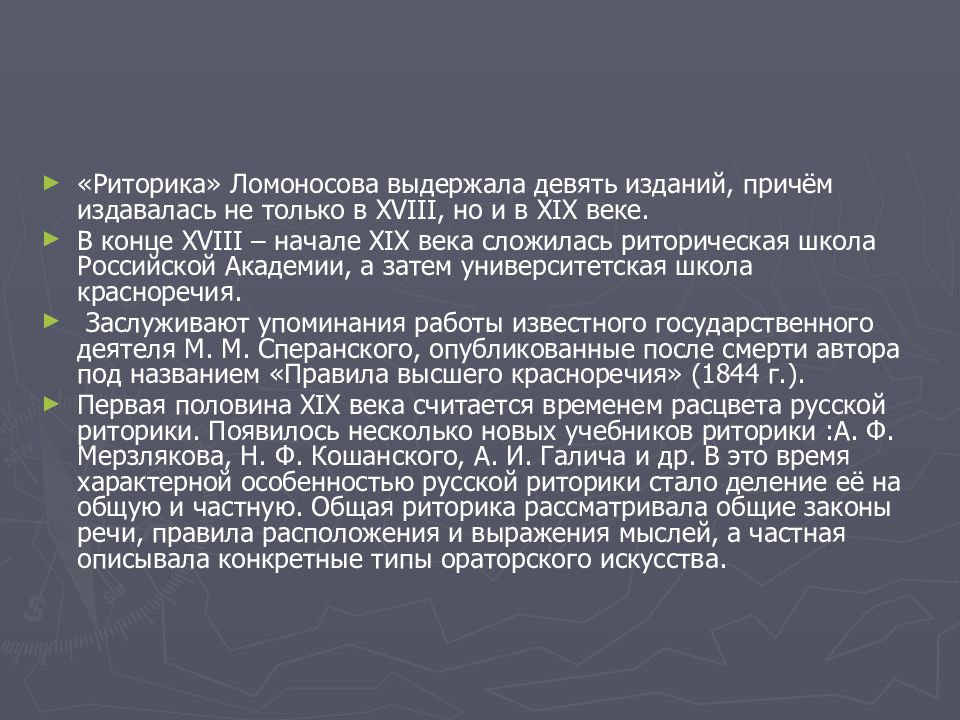 «Риторика» Ломоносова выдержала девять изданий, причём издавалась не только в XVIII, но и в XIX веке.

В конце XVIII – начале XIX века сложилась риторическая школа Российской Академии, а затем университетская школа красноречия.

Заслуживают упоминания работы известного государственного деятеля М. М. Сперанского, опубликованные после смерти автора под названием «Правила высшего красноречия» (1844 г.).

Первая половина XIX века считается временем расцвета русской риторики. Появилось несколько новых учебников риторики :А. Ф. Мерзлякова, Н. Ф. Кошанского, А. И. Галича и др. В это время характерной особенностью русской риторики стало деление её на общую и частную. Общая риторика рассматривала общие законы речи, правила расположения и выражения мыслей, а частная описывала конкретные типы ораторского искусства.